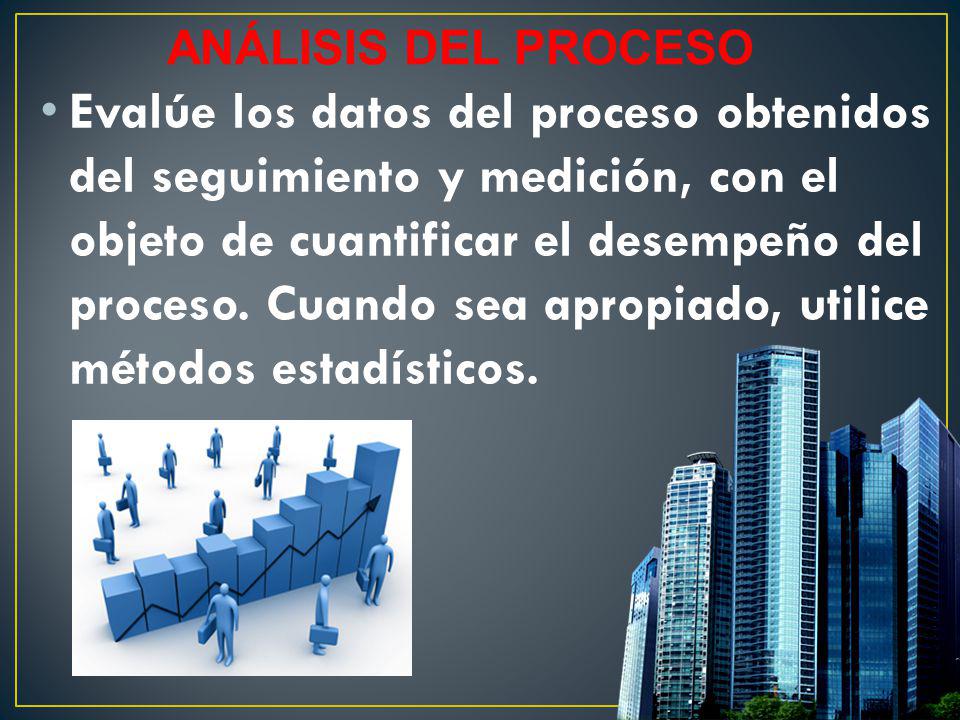 ANÁLISIS DEL PROCESO

• Evalúe los datos del proceso obtenidos del seguimiento y medición, con el objeto de cuantificar el desempeño del proceso. Cuando sea apropiado, utilice métodos estadísticos.